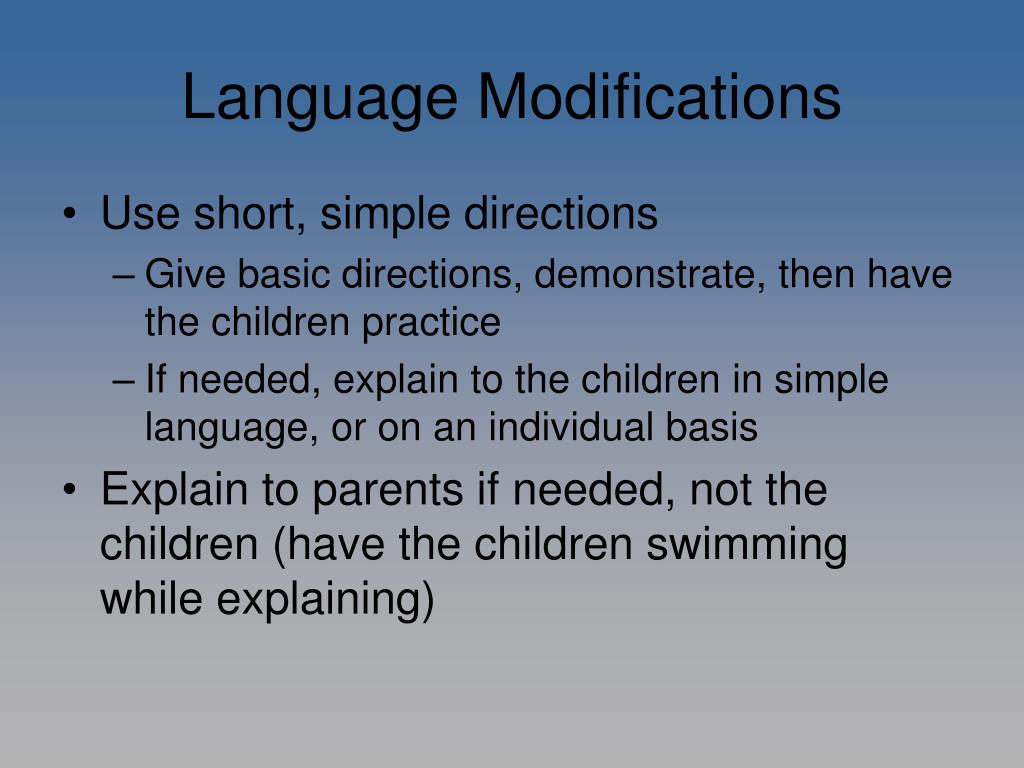 Language Modifications

• Use short, simple directions
– Give basic directions, demonstrate, then have the children practice
– If needed, explain to the children in simple language, or on an individual basis
• Explain to parents if needed, not the children (have the children swimming while explaining)